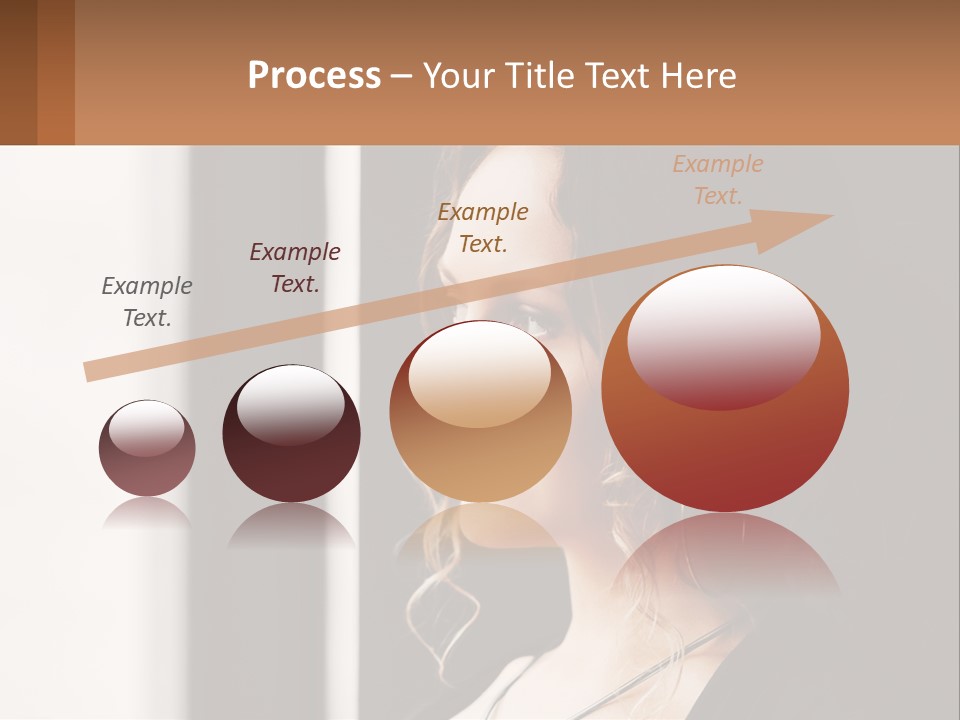 Process – Your Title Text Here

Example Text.

Example Text.

Example Text.

Example Text.